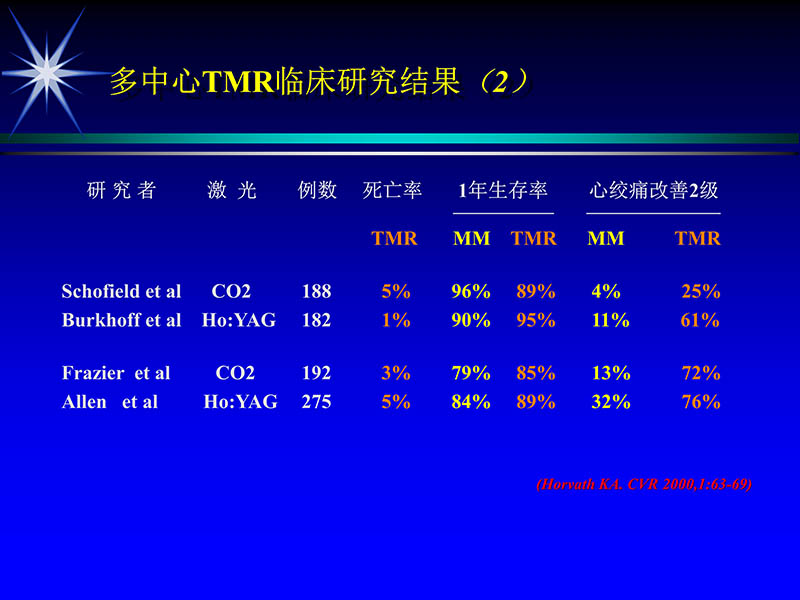 多中心TMR临床研究结果（2）

| 研 究 者 | 激 光 | 例数 | 死亡率 | 1年生存率 | | 心绞痛改善2级 | |
|---|---|---|---|---|---|---|---|
| | | | TMR | MM | TMR | MM | TMR |
| Schofield et al | CO2 | 188 | 5% | 96% | 89% | 4% | 25% |
| Burkhoff et al | Ho:YAG | 182 | 1% | 90% | 95% | 11% | 61% |
| Frazier et al | CO2 | 192 | 3% | 79% | 85% | 13% | 72% |
| Allen et al | Ho:YAG | 275 | 5% | 84% | 89% | 32% | 76% |

(Horvath KA. CVR 2000,1:63-69)